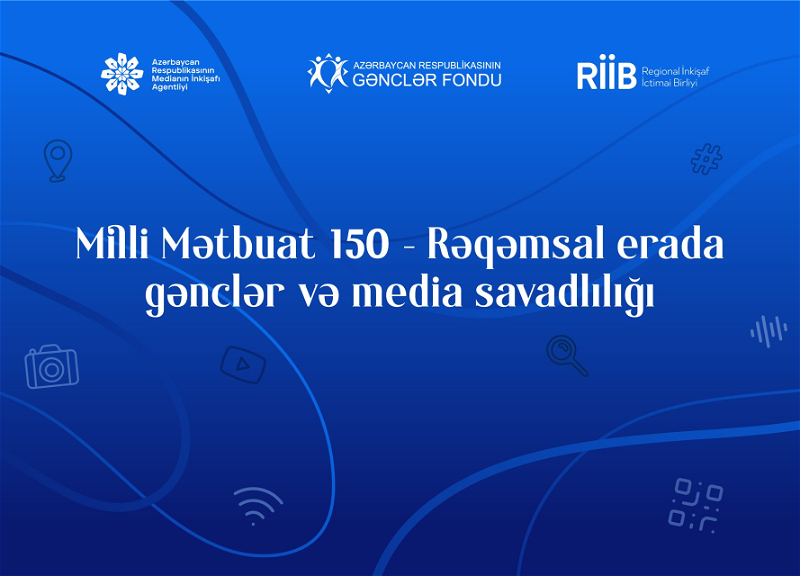 Azərbaycan Respublikasının Medianın İnkişafı Agentliyi

AZƏRBAYCAN RESPUBLİKASININ GƏNCLƏR FONDU

RİİB Regional İnkişaf İctimai Birliyi

Milli Mətbuat 150 - Rəqəmsal erada gənclər və media savadlılığı